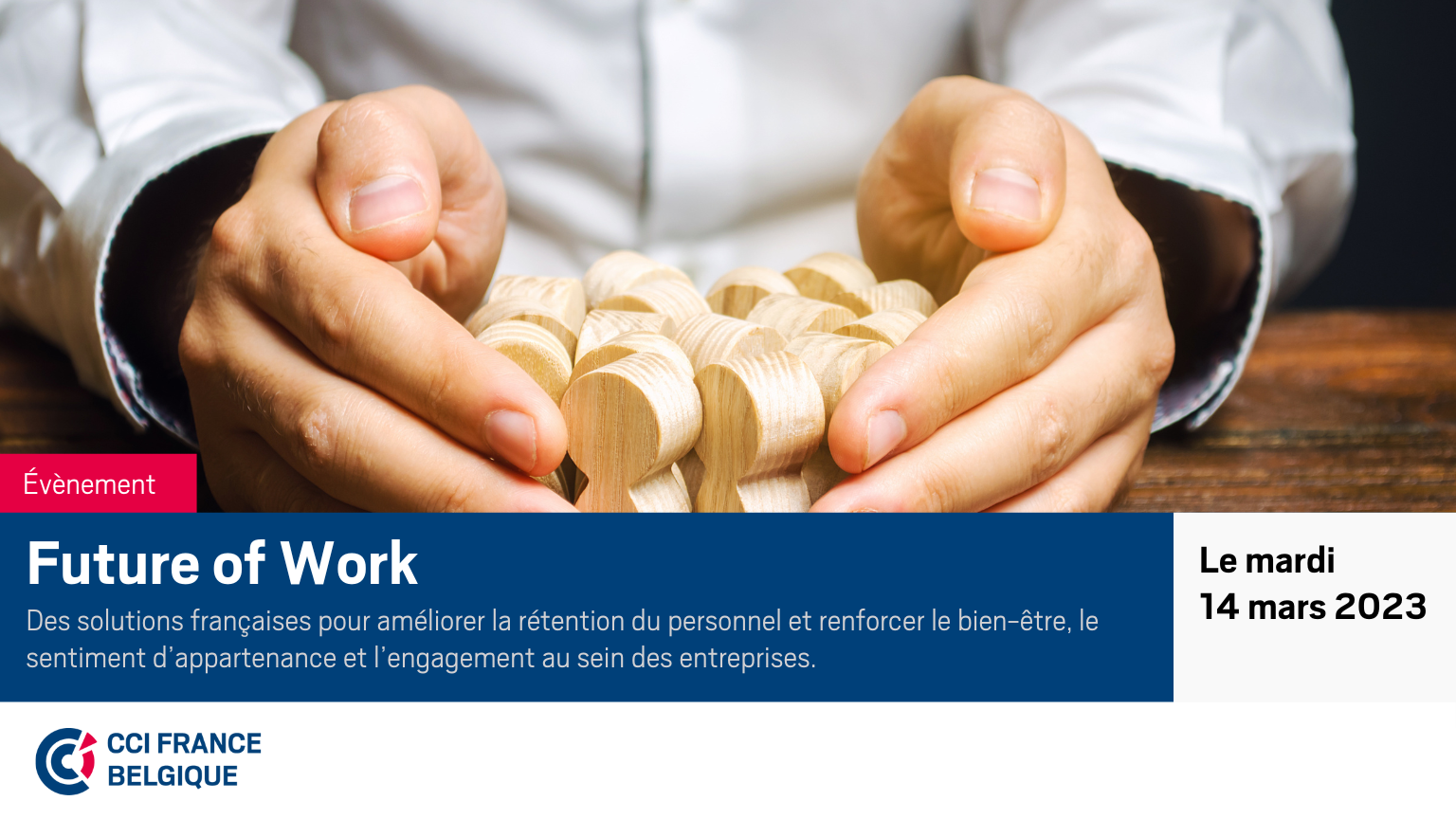 Évènement

Future of Work

Des solutions françaises pour améliorer la rétention du personnel et renforcer le bien-être, le sentiment d'appartenance et l'engagement au sein des entreprises.

Le mardi
14 mars 2023

CCI FRANCE
BELGIQUE